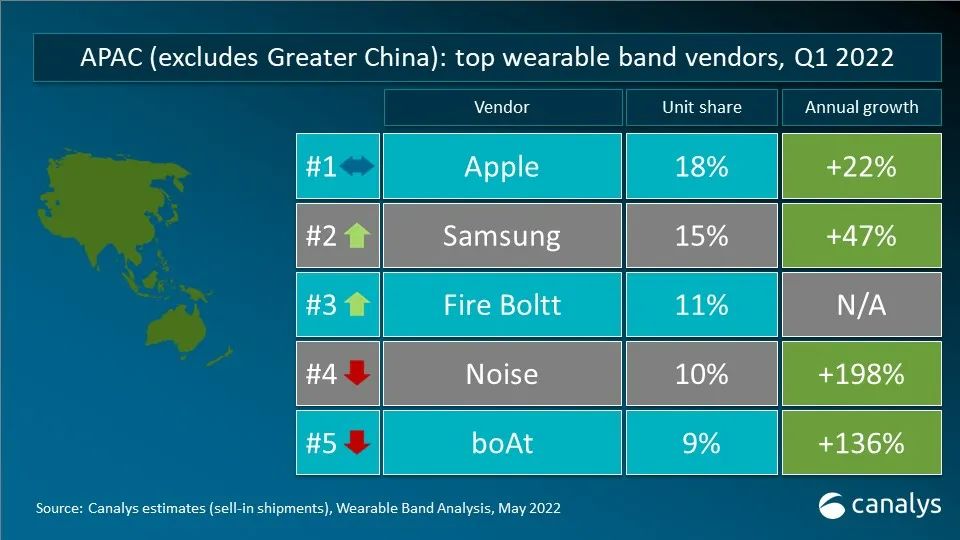 APAC (excludes Greater China): top wearable band vendors, Q1 2022

| | Vendor | Unit share | Annual growth |
|---|---|---|---|
| #1 | Apple | 18% | +22% |
| #2 | Samsung | 15% | +47% |
| #3 | Fire Boltt | 11% | N/A |
| #4 | Noise | 10% | +198% |
| #5 | boAt | 9% | +136% |

Source: Canalys estimates (sell-in shipments), Wearable Band Analysis, May 2022

canalys